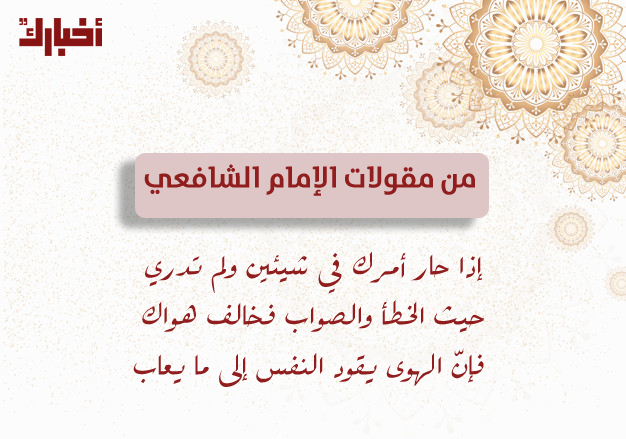 أخبارك

من مقولات الإمام الشافعي

إذا حار أمرك في شيئين ولم تدري
حيث الخطأ والصواب فخالف هواك
فإنّ الهوى يقود النفس إلى ما يعاب